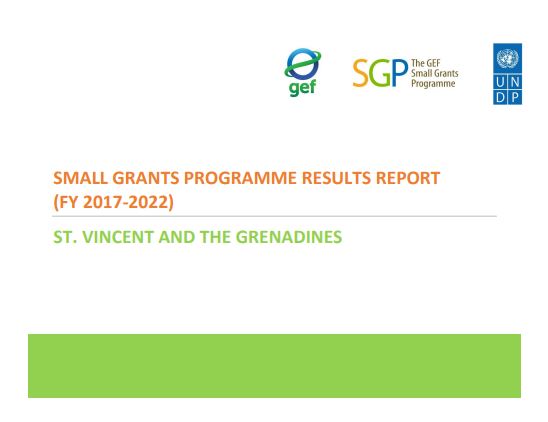 gef

SGP The GEF Small Grants Programme

U N
D P

SMALL GRANTS PROGRAMME RESULTS REPORT (FY 2017-2022)

ST. VINCENT AND THE GRENADINES